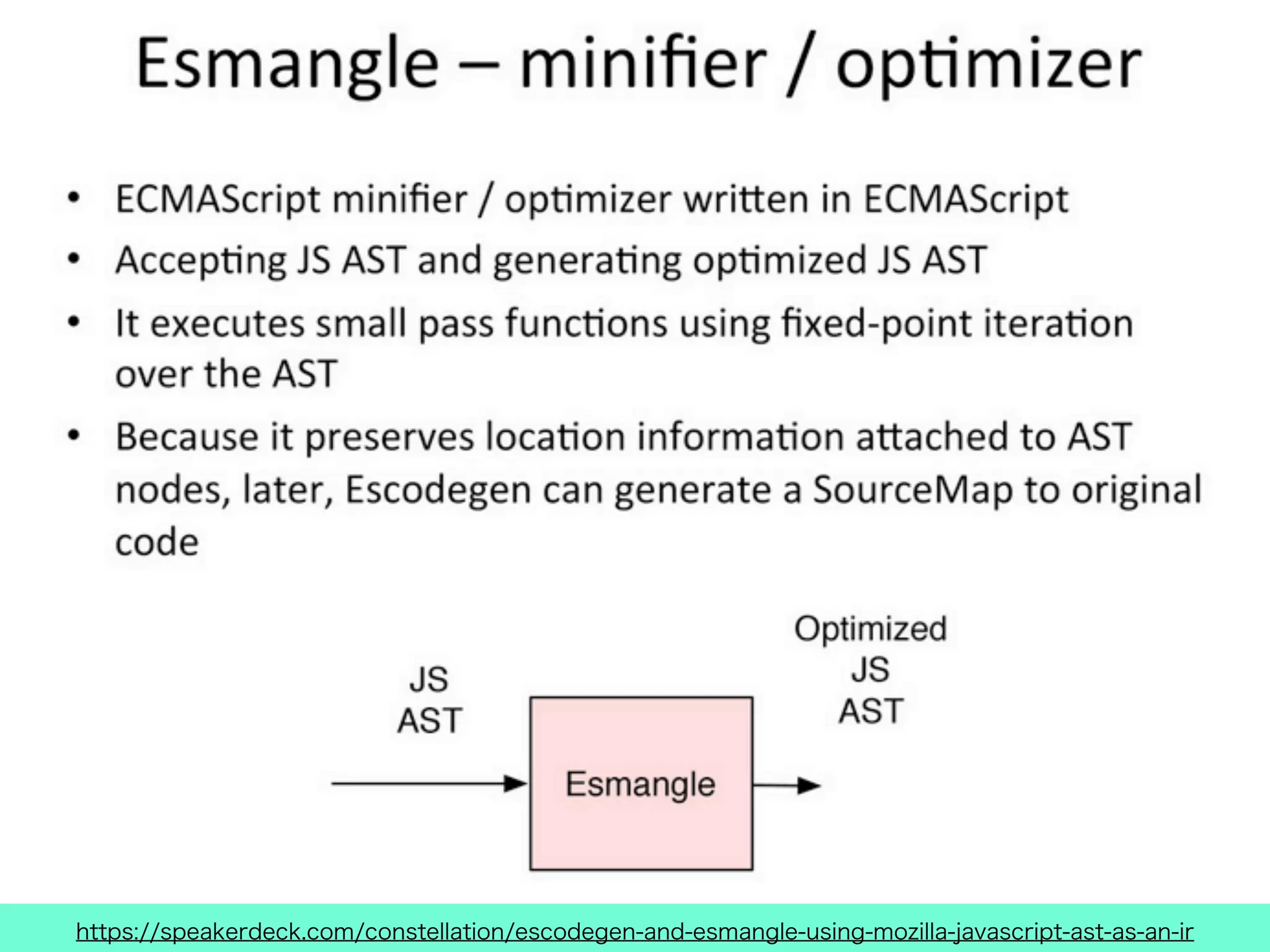 Esmangle – minifier / optimizer

• ECMAScript minifier / optimizer written in ECMAScript
• Accepting JS AST and generating optimized JS AST
• It executes small pass functions using fixed-point iteration over the AST
• Because it preserves location information attached to AST nodes, later, Escodegen can generate a SourceMap to original code

JS AST

Esmangle

Optimized JS AST

https://speakerdeck.com/constellation/escodegen-and-esmangle-using-mozilla-javascript-ast-as-an-ir